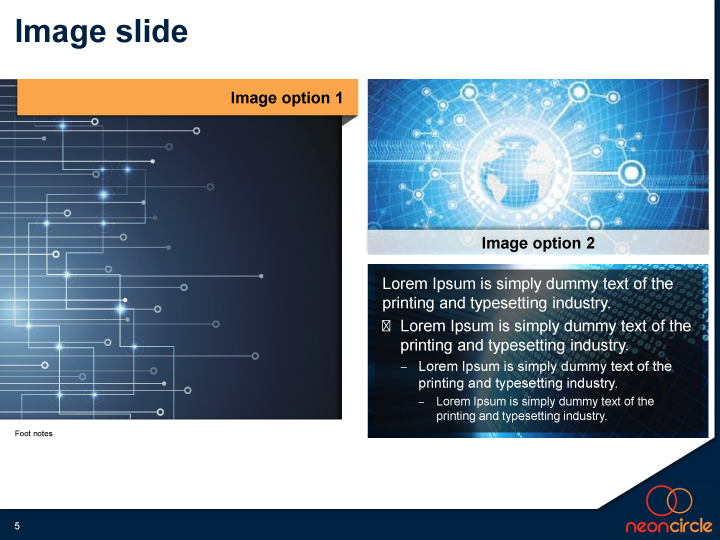 Image slide

Image option 1

Image option 2

Lorem Ipsum is simply dummy text of the printing and typesetting industry.

Lorem Ipsum is simply dummy text of the printing and typesetting industry.

– Lorem Ipsum is simply dummy text of the printing and typesetting industry.

– Lorem Ipsum is simply dummy text of the printing and typesetting industry.

Foot notes

5

neoncircle